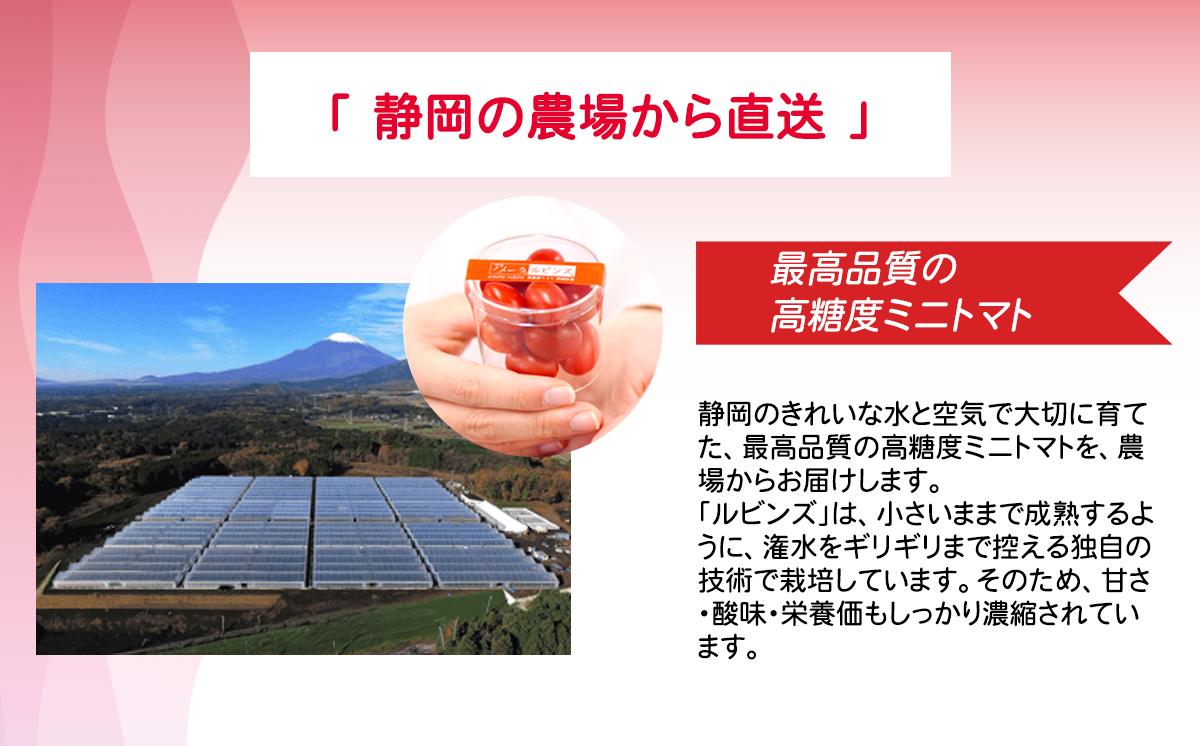 「 静岡の農場から直送 」

アメーラ ルビンズ

最高品質の
高糖度ミニトマト

静岡のきれいな水と空気で大切に育てた、最高品質の高糖度ミニトマトを、農場からお届けします。
「ルビンズ」は、小さいままで成熟するように、潅水をギリギリまで控える独自の技術で栽培しています。そのため、甘さ・酸味・栄養価もしっかり濃縮されています。